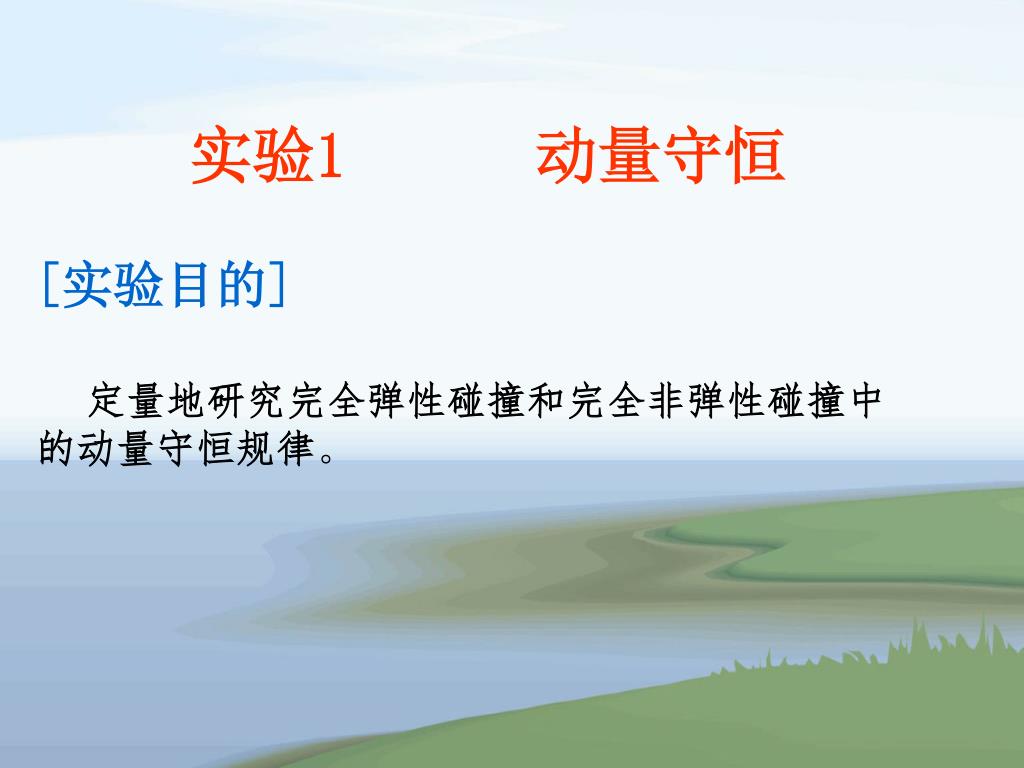 实验1　　动量守恒

[实验目的]

定量地研究完全弹性碰撞和完全非弹性碰撞中的动量守恒规律。